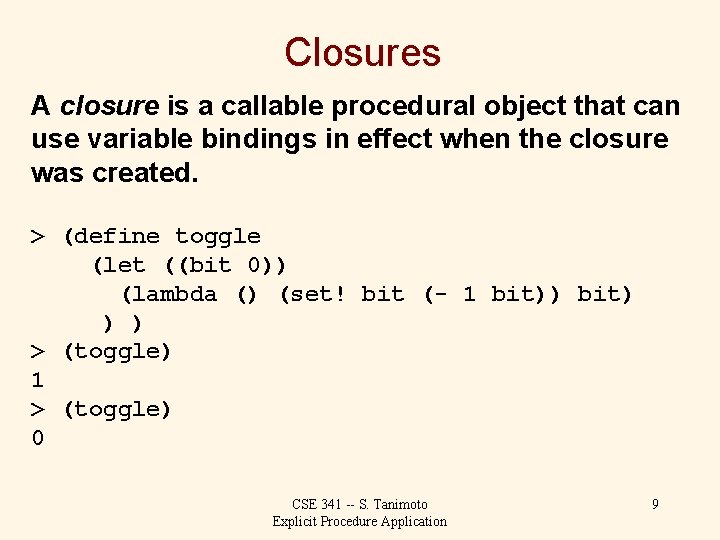 Closures

A closure is a callable procedural object that can use variable bindings in effect when the closure was created.

> (define toggle
    (let ((bit 0))
      (lambda () (set! bit (- 1 bit)) bit)
     ) )
> (toggle)
1
> (toggle)
0

CSE 341 -- S. Tanimoto
Explicit Procedure Application

9